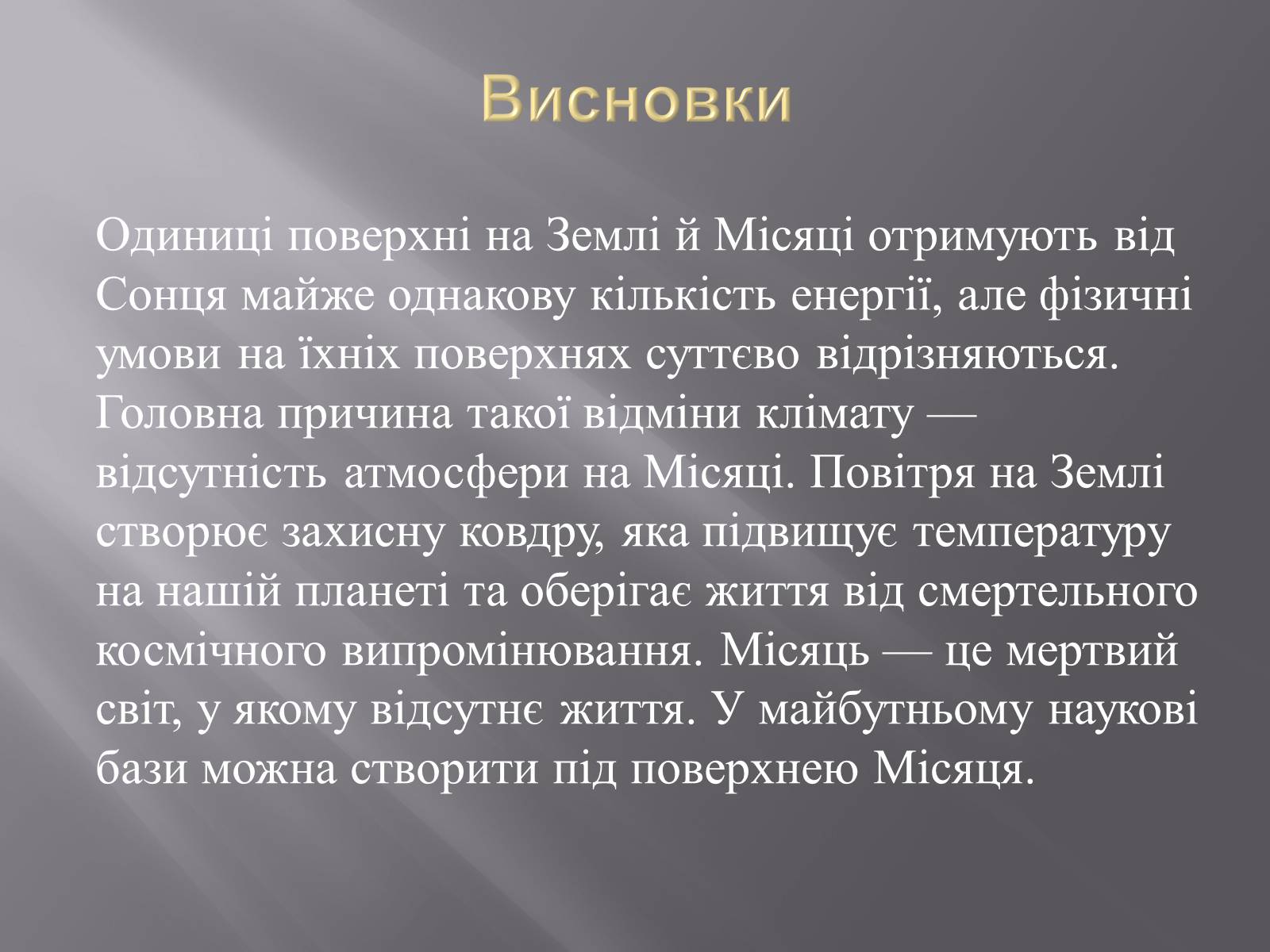 Висновки

Одиниці поверхні на Землі й Місяці отримують від Сонця майже однакову кількість енергії, але фізичні умови на їхніх поверхнях суттєво відрізняються. Головна причина такої відміни клімату — відсутність атмосфери на Місяці. Повітря на Землі створює захисну ковдру, яка підвищує температуру на нашій планеті та оберігає життя від смертельного космічного випромінювання. Місяць — це мертвий світ, у якому відсутнє життя. У майбутньому наукові бази можна створити під поверхнею Місяця.